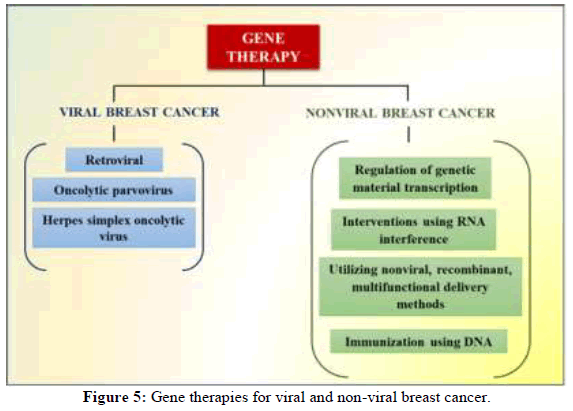 GENE THERAPY

VIRAL BREAST CANCER

Retroviral

Oncolytic parvovirus

Herpes simplex oncolytic virus

NONVIRAL BREAST CANCER

Regulation of genetic material transcription

Interventions using RNA interference

Utilizing nonviral, recombinant, multifunctional delivery methods

Immunization using DNA

Figure 5: Gene therapies for viral and non-viral breast cancer.